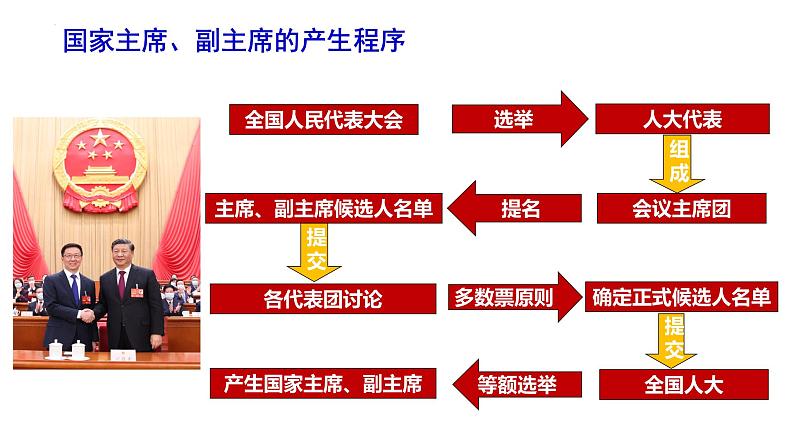 国家主席、副主席的产生程序

全国人民代表大会

选举

人大代表

组成

会议主席团

提名

主席、副主席候选人名单

提交

各代表团讨论

多数票原则

确定正式候选人名单

提交

全国人大

等额选举

产生国家主席、副主席